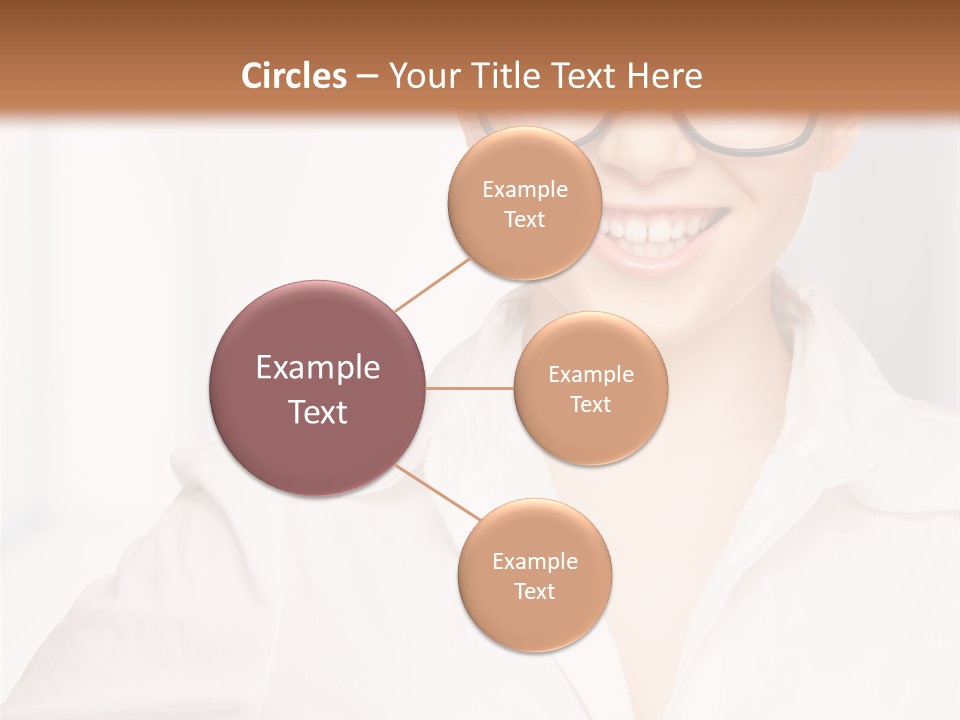 Circles – Your Title Text Here

Example Text

Example Text

Example Text

Example Text